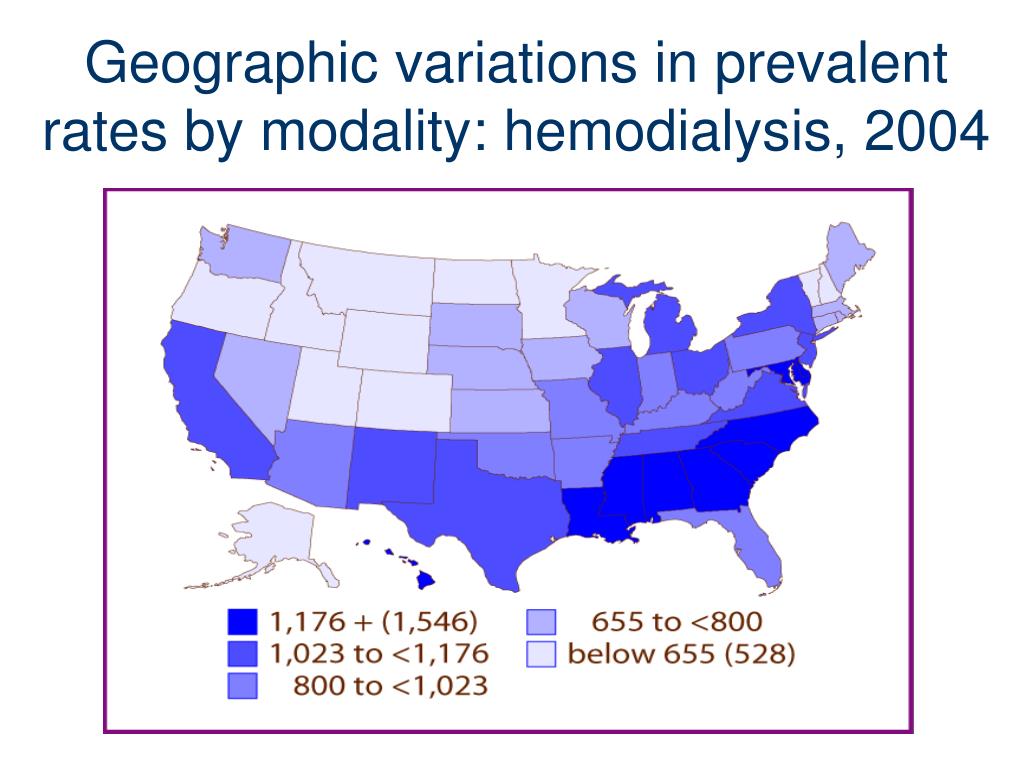 Geographic variations in prevalent rates by modality: hemodialysis, 2004

1,176 + (1,546)
1,023 to <1,176
800 to <1,023
655 to <800
below 655 (528)